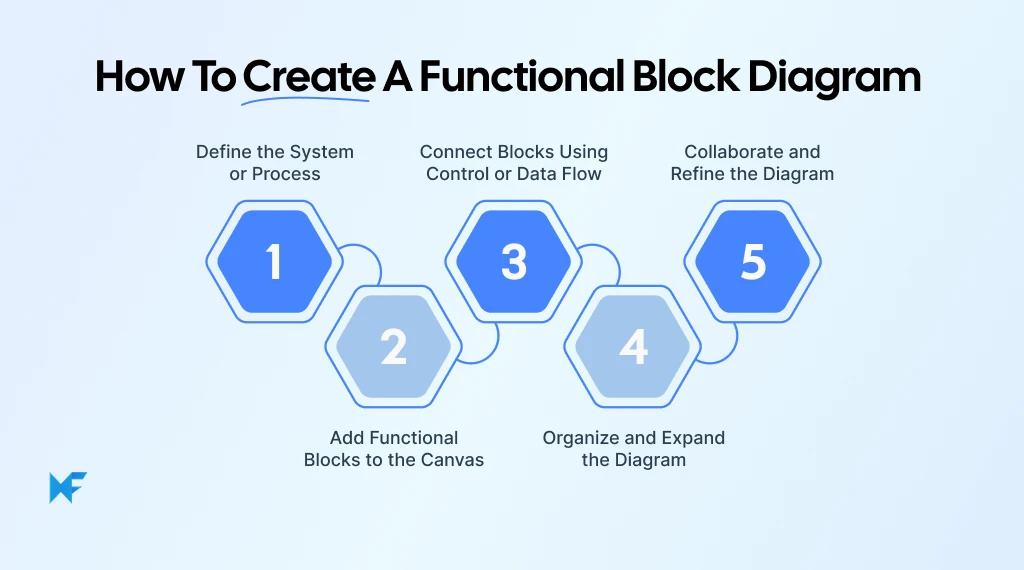 How To Create A Functional Block Diagram

Define the System or Process

1

Connect Blocks Using Control or Data Flow

3

Collaborate and Refine the Diagram

5

2

Add Functional Blocks to the Canvas

4

Organize and Expand the Diagram